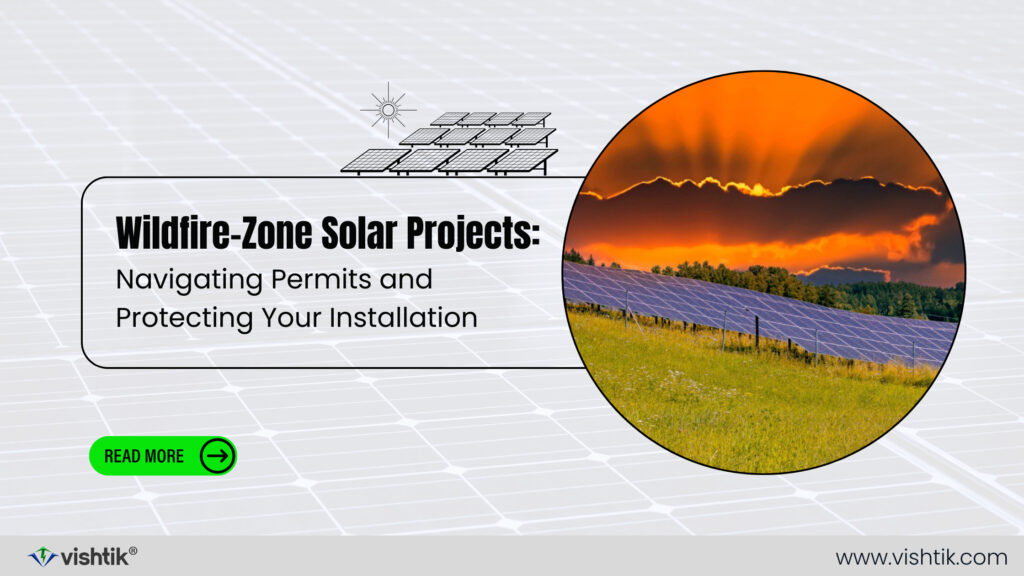 Wildfire-Zone Solar Projects:
Navigating Permits and Protecting Your Installation

READ MORE

vishtik®

www.vishtik.com